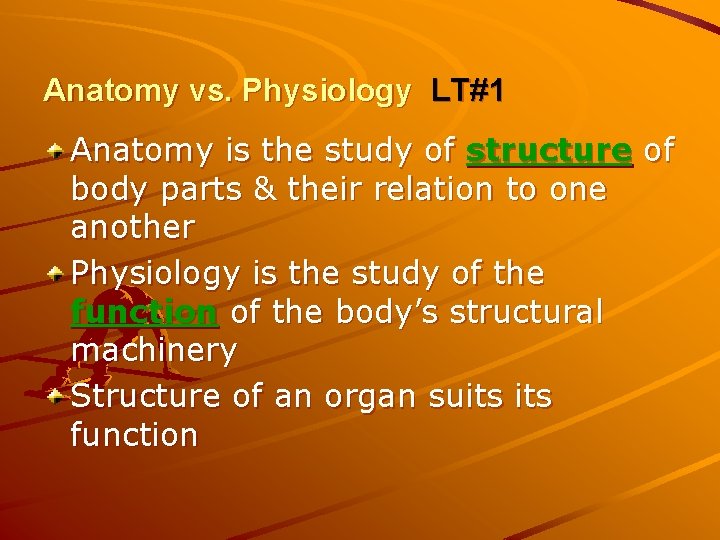 Anatomy vs. Physiology LT#1

Anatomy is the study of structure of body parts & their relation to one another

Physiology is the study of the function of the body’s structural machinery

Structure of an organ suits its function